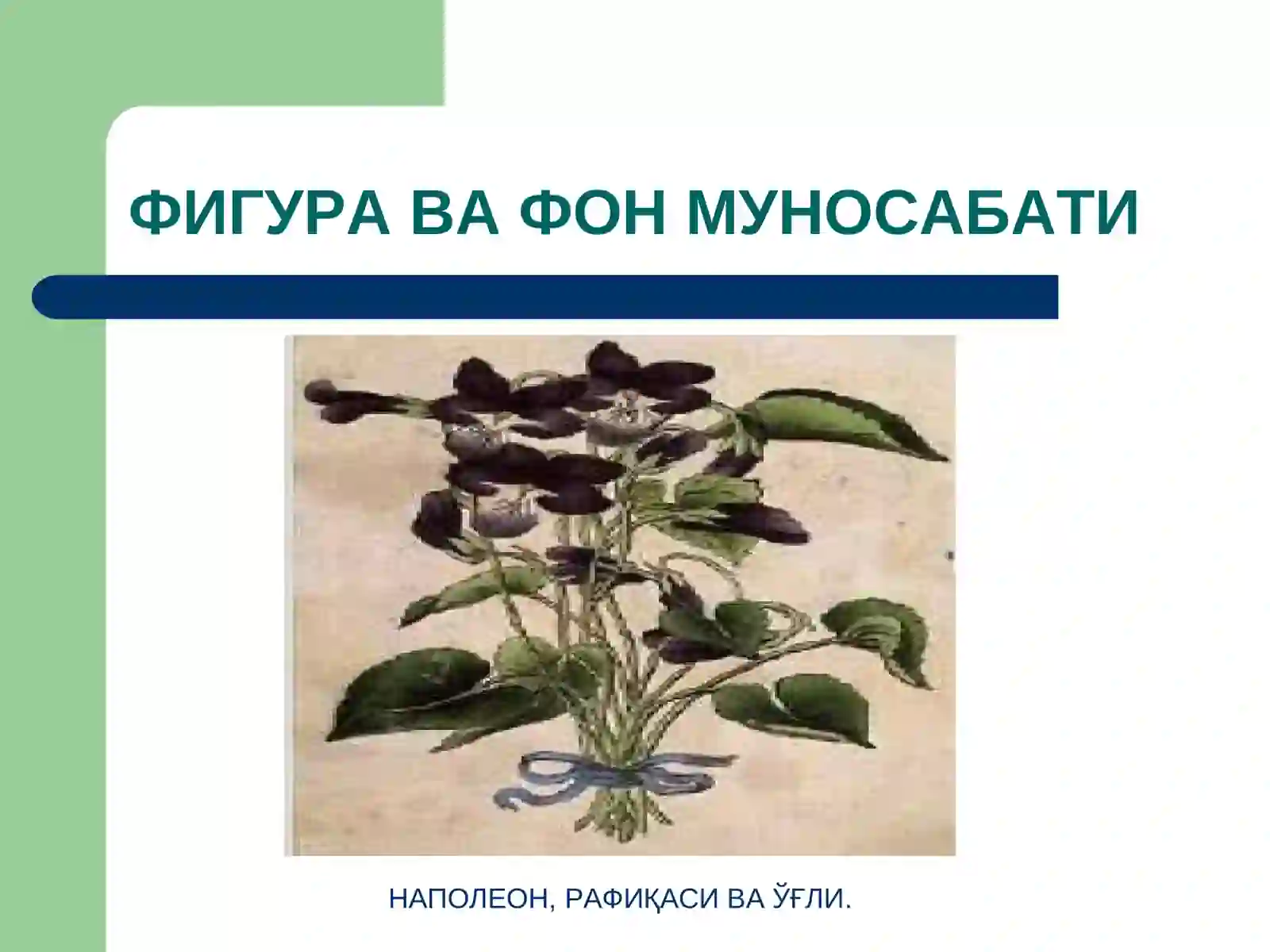 ФИГУРА ВА ФОН МУНОСАБАТИ

НАПОЛЕОН, РАФИҚАСИ ВА ЎҒЛИ.